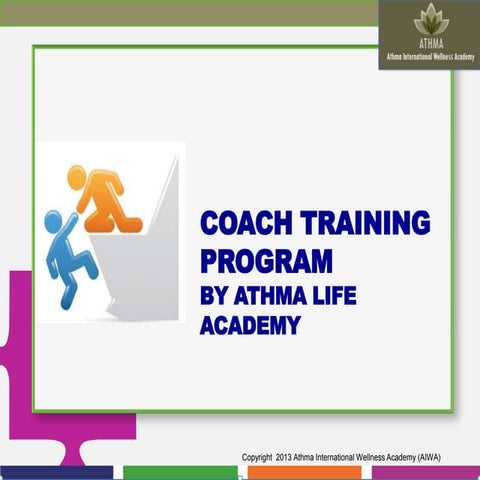 ATHMA
Athma International Wellness Academy

COACH TRAINING PROGRAM
BY ATHMA LIFE ACADEMY

Copyright 2013 Athma International Wellness Academy (AIWA)